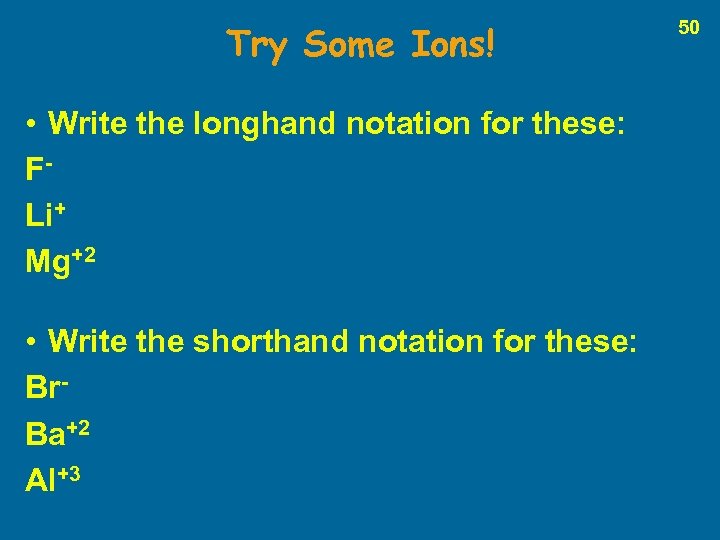 Try Some Ions!

50

• Write the longhand notation for these:

$F^-$

$Li^+$

$Mg^{+2}$

• Write the shorthand notation for these:

$Br^-$

$Ba^{+2}$

$Al^{+3}$